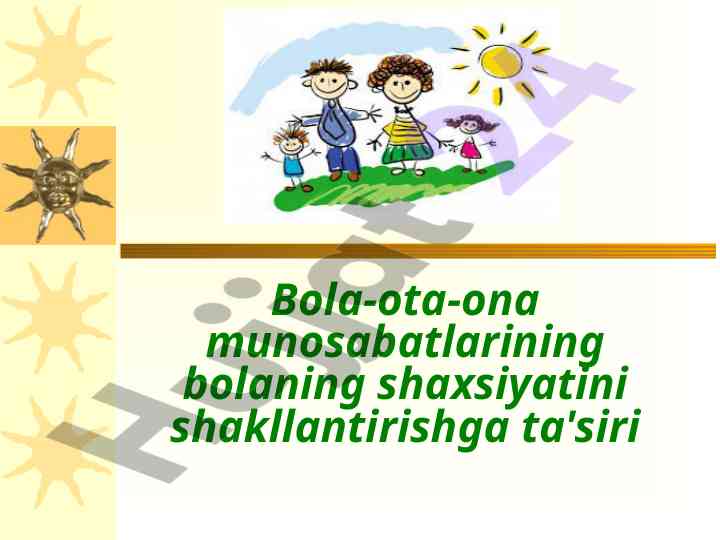 Bola-ota-ona munosabatlarining bolaning shaxsiyatini shakllantirishga ta'siri

Hujjat24